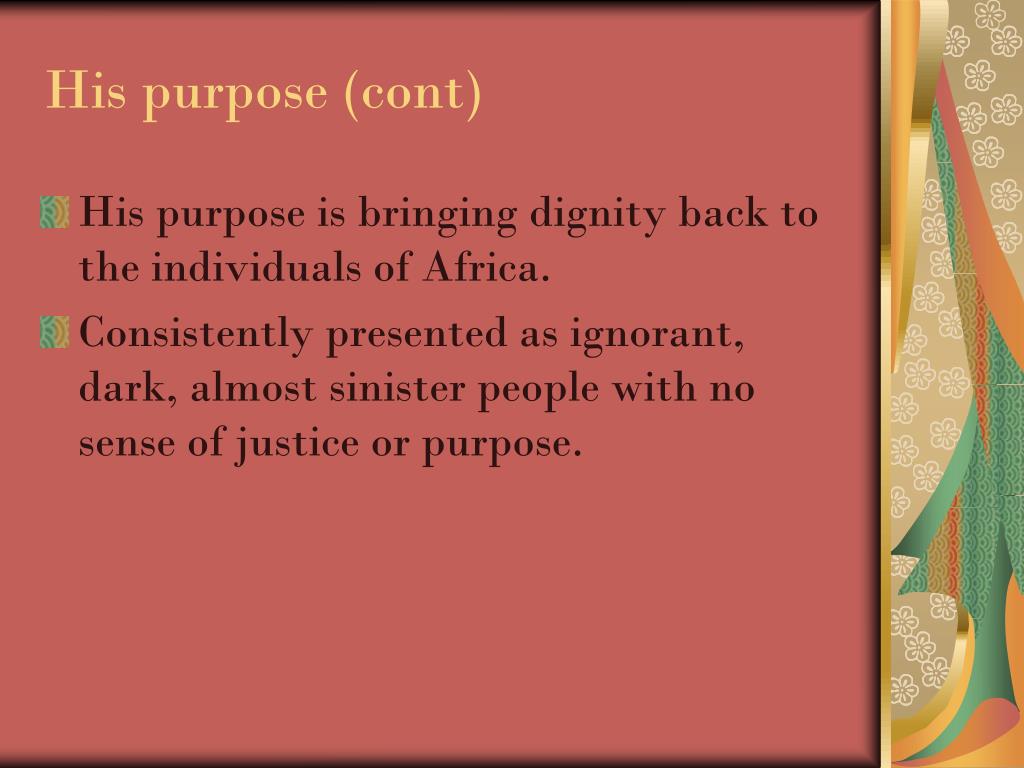 His purpose (cont)

His purpose is bringing dignity back to the individuals of Africa.

Consistently presented as ignorant, dark, almost sinister people with no sense of justice or purpose.